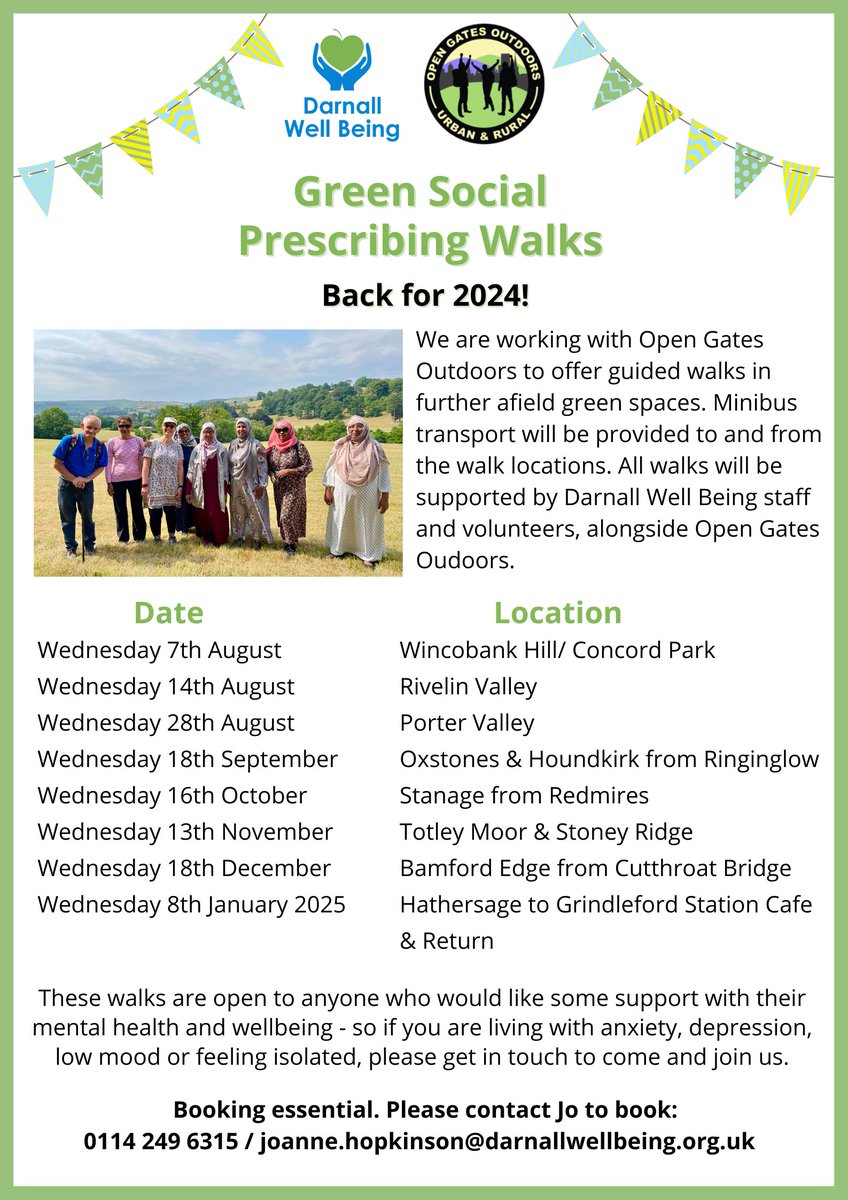 Darnall Well Being

OPEN GATES OUTDOORS
URBAN & RURAL

Green Social Prescribing Walks

Back for 2024!

We are working with Open Gates Outdoors to offer guided walks in further afield green spaces. Minibus transport will be provided to and from the walk locations. All walks will be supported by Darnall Well Being staff and volunteers, alongside Open Gates Oudoors.

| Date | Location |
|---|---|
| Wednesday 7th August | Wincobank Hill/ Concord Park |
| Wednesday 14th August | Rivelin Valley |
| Wednesday 28th August | Porter Valley |
| Wednesday 18th September | Oxstones & Houndkirk from Ringinglow |
| Wednesday 16th October | Stanage from Redmires |
| Wednesday 13th November | Totley Moor & Stoney Ridge |
| Wednesday 18th December | Bamford Edge from Cutthroat Bridge |
| Wednesday 8th January 2025 | Hathersage to Grindleford Station Cafe & Return |

These walks are open to anyone who would like some support with their mental health and wellbeing - so if you are living with anxiety, depression, low mood or feeling isolated, please get in touch to come and join us.

Booking essential. Please contact Jo to book:
0114 249 6315 / joanne.hopkinson@darnallwellbeing.org.uk